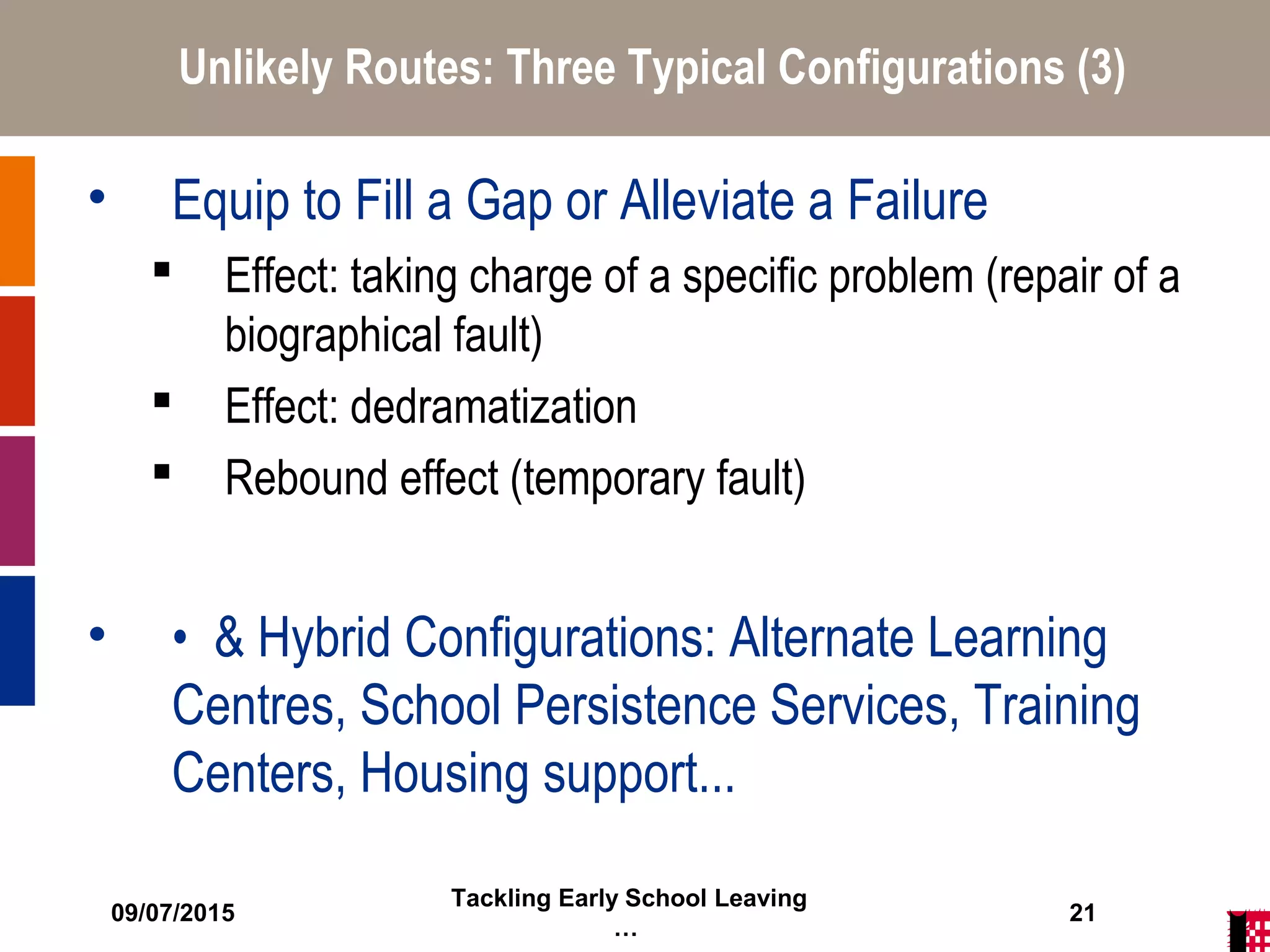 Unlikely Routes: Three Typical Configurations (3)

• Equip to Fill a Gap or Alleviate a Failure

▪ Effect: taking charge of a specific problem (repair of a biographical fault)

▪ Effect: dedramatization

▪ Rebound effect (temporary fault)

• • & Hybrid Configurations: Alternate Learning Centres, School Persistence Services, Training Centers, Housing support...

09/07/2015

Tackling Early School Leaving ...

21